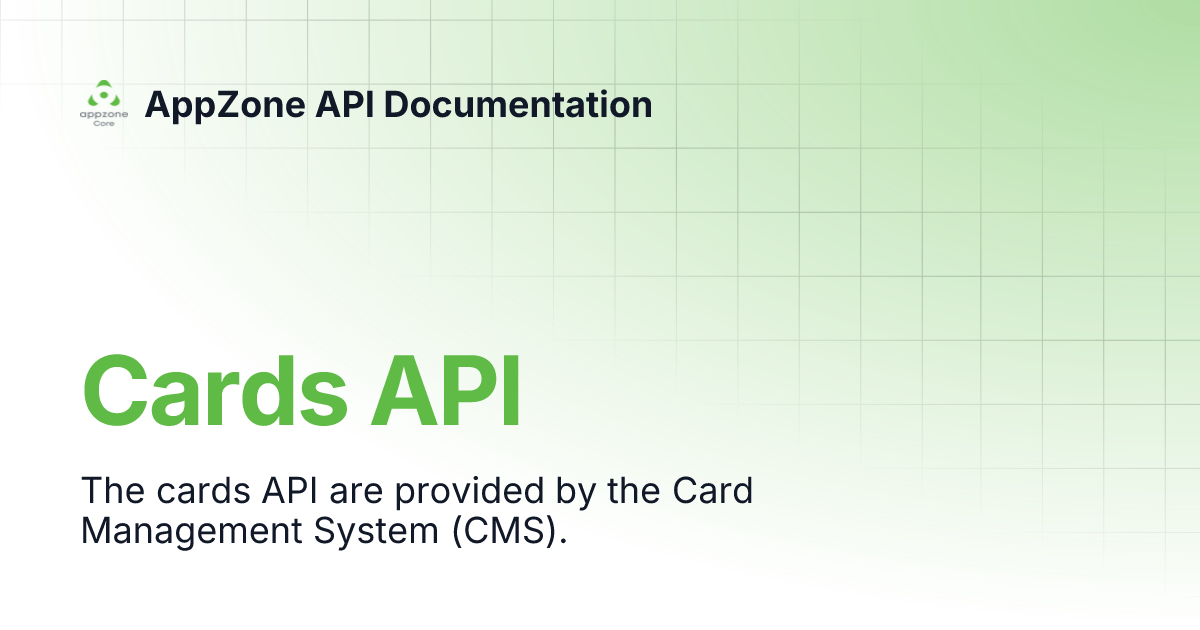 appzone Core

AppZone API Documentation

Cards API

The cards API are provided by the Card Management System (CMS).